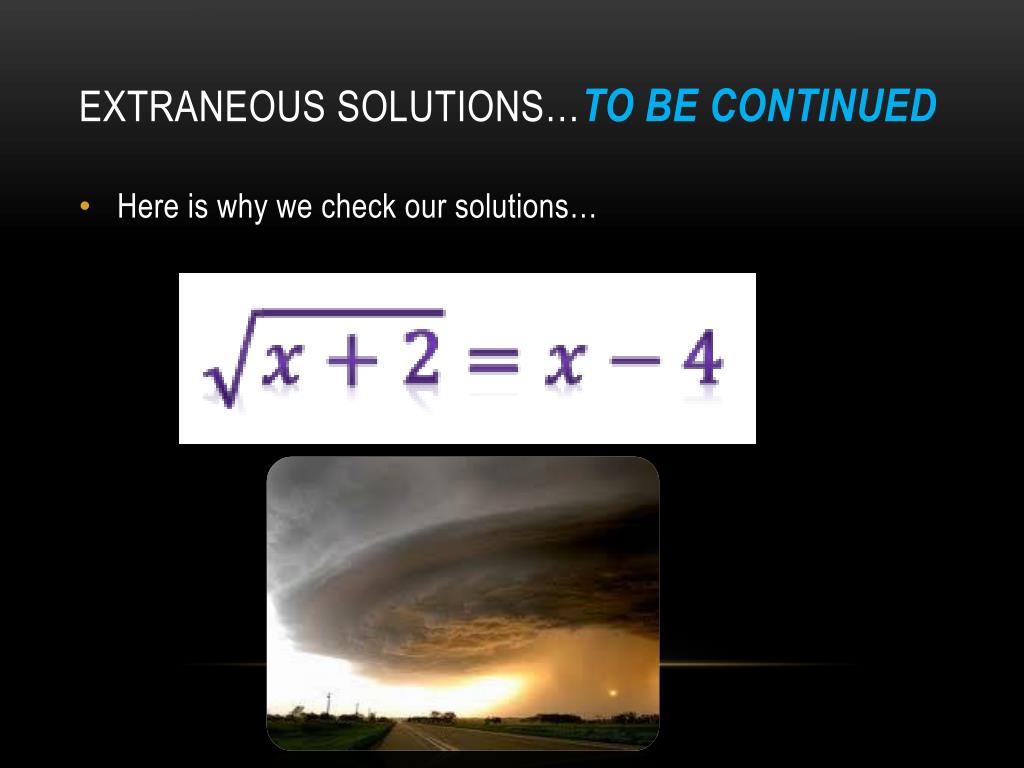 EXTRANEOUS SOLUTIONS…TO BE CONTINUED

• Here is why we check our solutions…

$\sqrt{x+2} = x - 4$